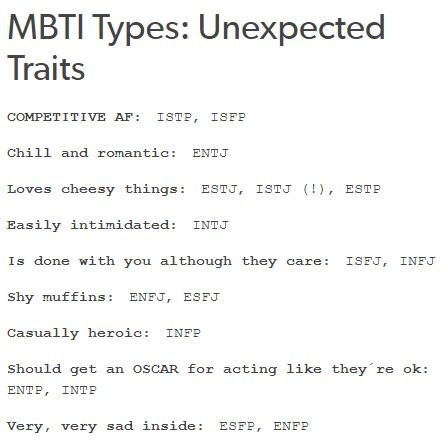 MBTI Types: Unexpected Traits

COMPETITIVE AF: ISTP, ISFP

Chill and romantic: ENTJ

Loves cheesy things: ESTJ, ISTJ (!), ESTP

Easily intimidated: INTJ

Is done with you although they care: ISFJ, INFJ

Shy muffins: ENFJ, ESFJ

Casually heroic: INFP

Should get an OSCAR for acting like they´re ok: ENTP, INTP

Very, very sad inside: ESFP, ENFP